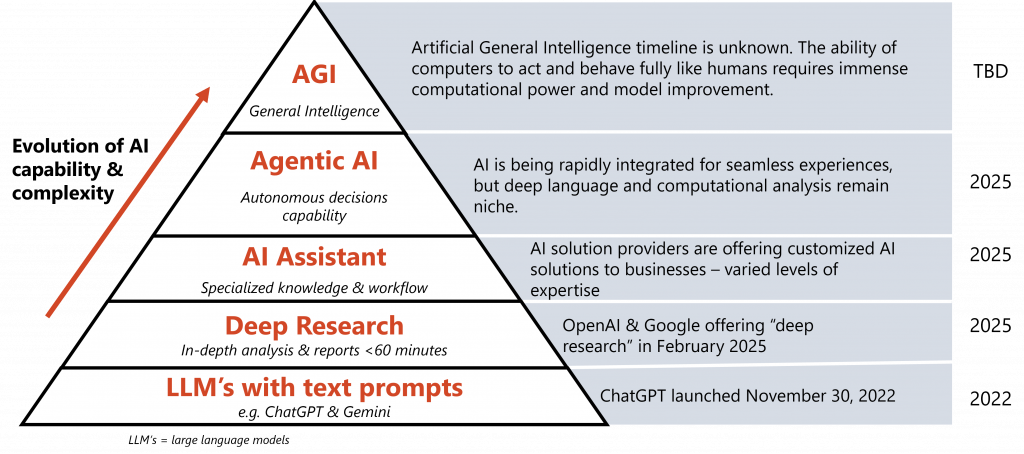 Evolution of AI capability & complexity

AGI
General Intelligence

Artificial General Intelligence timeline is unknown. The ability of computers to act and behave fully like humans requires immense computational power and model improvement.

TBD

Agentic AI
Autonomous decisions capability

AI is being rapidly integrated for seamless experiences, but deep language and computational analysis remain niche.

2025

AI Assistant
Specialized knowledge & workflow

AI solution providers are offering customized AI solutions to businesses – varied levels of expertise

2025

Deep Research
In-depth analysis & reports <60 minutes

OpenAI & Google offering "deep research" in February 2025

2025

LLM's with text prompts
e.g. ChatGPT & Gemini

ChatGPT launched November 30, 2022

2022

LLM's = large language models